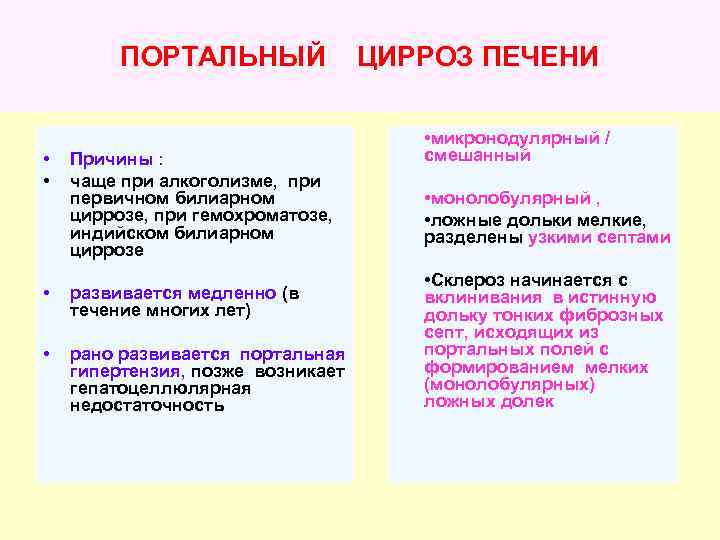 ПОРТАЛЬНЫЙ ЦИРРОЗ ПЕЧЕНИ

• Причины :
• чаще при алкоголизме, при первичном билиарном циррозе, при гемохроматозе, индийском билиарном циррозе

• развивается медленно (в течение многих лет)

• рано развивается портальная гипертензия, позже возникает гепатоцеллюлярная недостаточность

•микронодулярный / смешанный

•монолобулярный ,
•ложные дольки мелкие, разделены узкими септами

•Склероз начинается с вклинивания в истинную дольку тонких фиброзных септ, исходящих из портальных полей с формированием мелких (монолобулярных) ложных долек